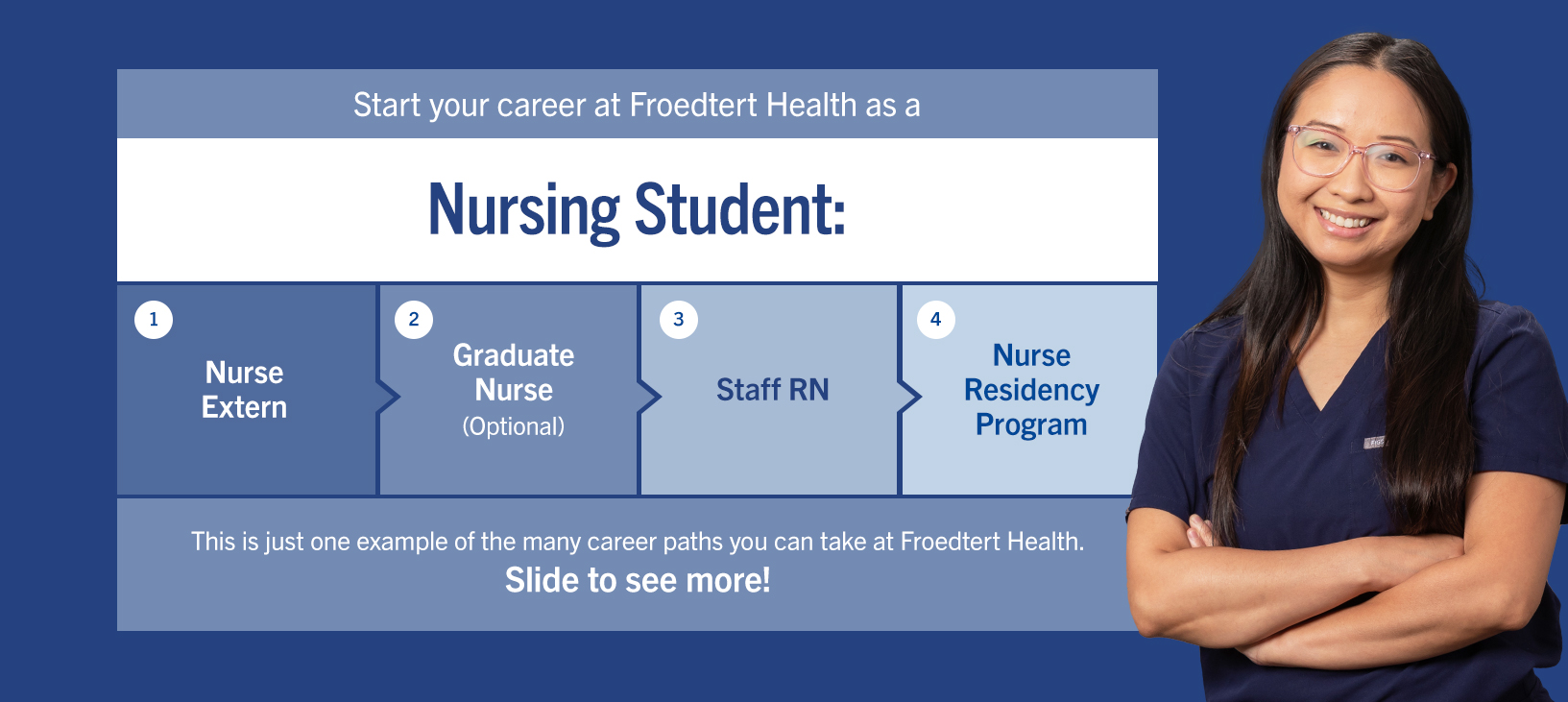 Start your career at Froedtert Health as a

Nursing Student:

1
Nurse Extern

2
Graduate Nurse
(Optional)

3
Staff RN

4
Nurse Residency Program

This is just one example of the many career paths you can take at Froedtert Health.
Slide to see more!